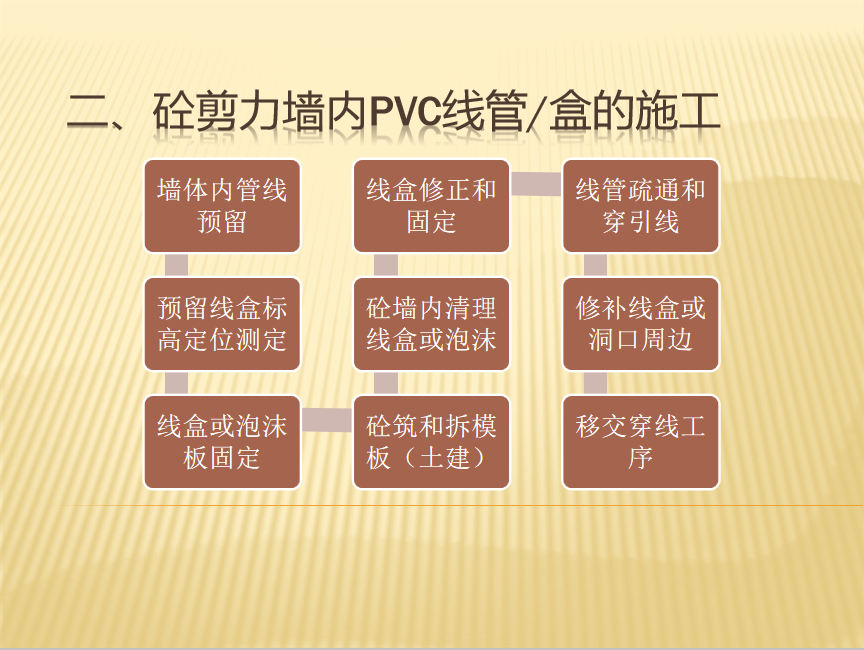 二、砼剪力墙内PVC线管/盒的施工

墙体内管线预留

预留线盒标高定位测定

线盒或泡沫板固定

砼筑和拆模板（土建）

砼墙内清理线盒或泡沫

线盒修正和固定

线管疏通和穿引线

修补线盒或洞口周边

移交穿线工序